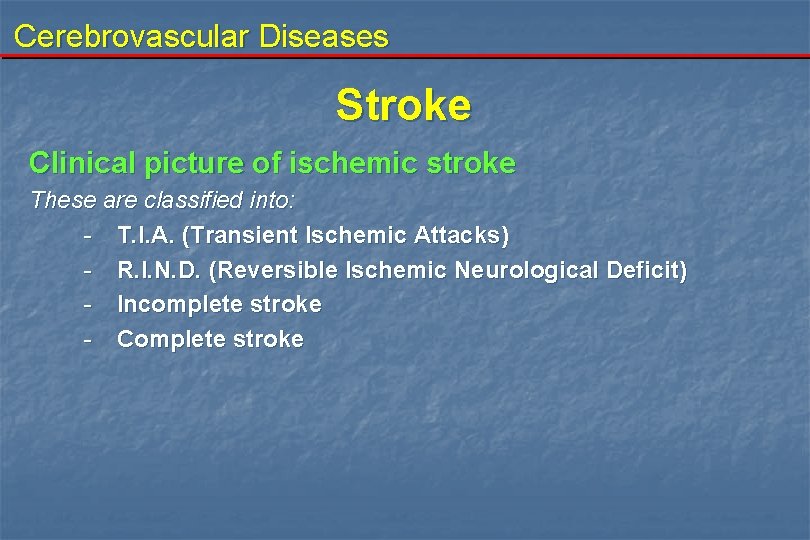 Cerebrovascular Diseases

Stroke

Clinical picture of ischemic stroke

These are classified into:

- T.I.A. (Transient Ischemic Attacks)
- R.I.N.D. (Reversible Ischemic Neurological Deficit)
- Incomplete stroke
- Complete stroke